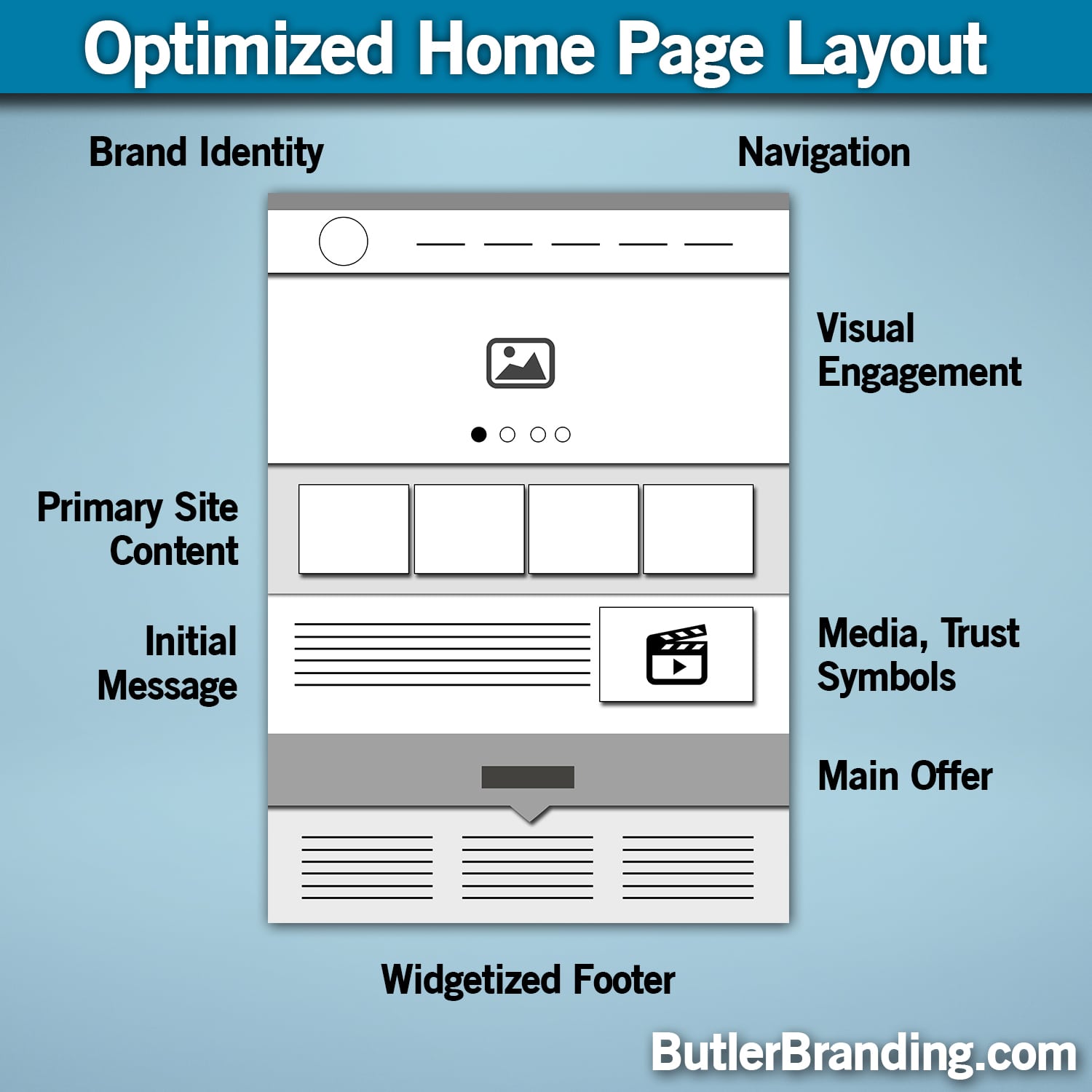 Optimized Home Page Layout

Brand Identity

Navigation

Visual Engagement

Primary Site Content

Initial Message

Media, Trust Symbols

Main Offer

Widgetized Footer

ButlerBranding.com